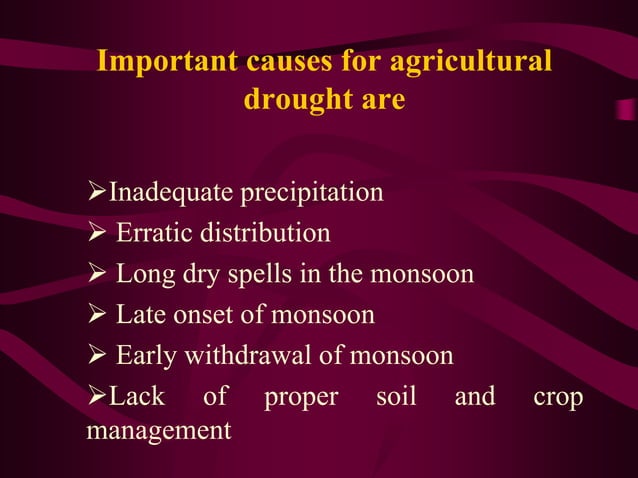 Important causes for agricultural drought are

➢Inadequate precipitation
➢ Erratic distribution
➢ Long dry spells in the monsoon
➢ Late onset of monsoon
➢ Early withdrawal of monsoon
➢Lack of proper soil and crop management